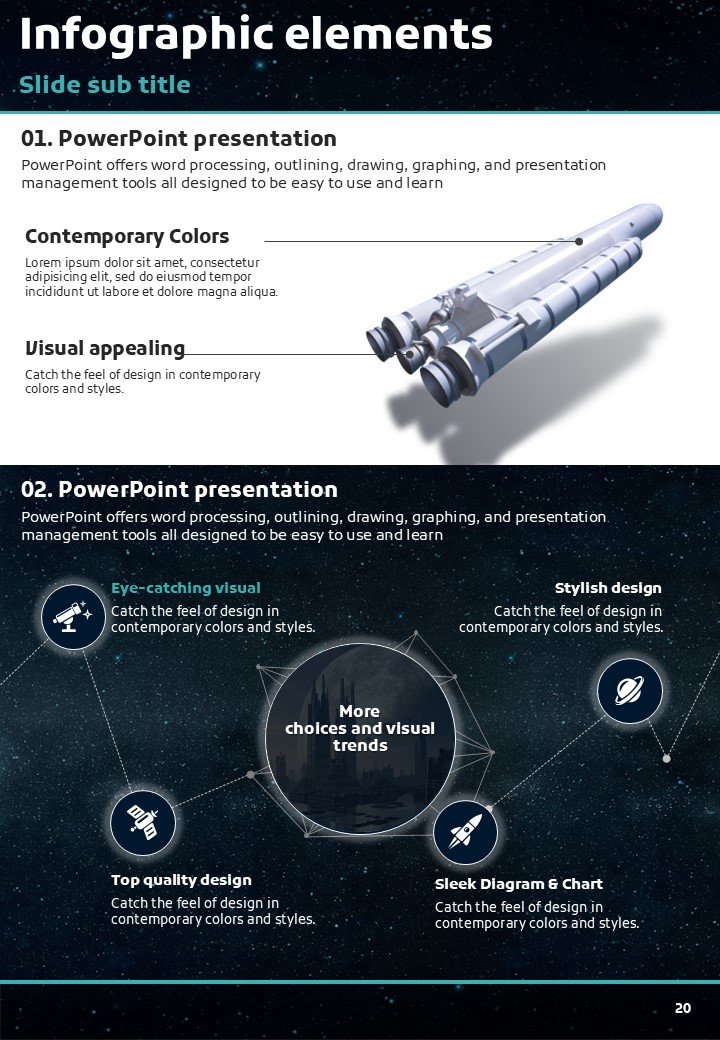 Infographic elements

Slide sub title

01. PowerPoint presentation

PowerPoint offers word processing, outlining, drawing, graphing, and presentation management tools all designed to be easy to use and learn

Contemporary Colors

Lorem ipsum dolor sit amet, consectetur adipisicing elit, sed do eiusmod tempor incididunt ut labore et dolore magna aliqua.

Visual appealing

Catch the feel of design in contemporary colors and styles.

02. PowerPoint presentation

PowerPoint offers word processing, outlining, drawing, graphing, and presentation management tools all designed to be easy to use and learn

Eye-catching visual

Catch the feel of design in contemporary colors and styles.

Stylish design

Catch the feel of design in contemporary colors and styles.

More choices and visual trends

Top quality design

Catch the feel of design in contemporary colors and styles.

Sleek Diagram & Chart

Catch the feel of design in contemporary colors and styles.

20